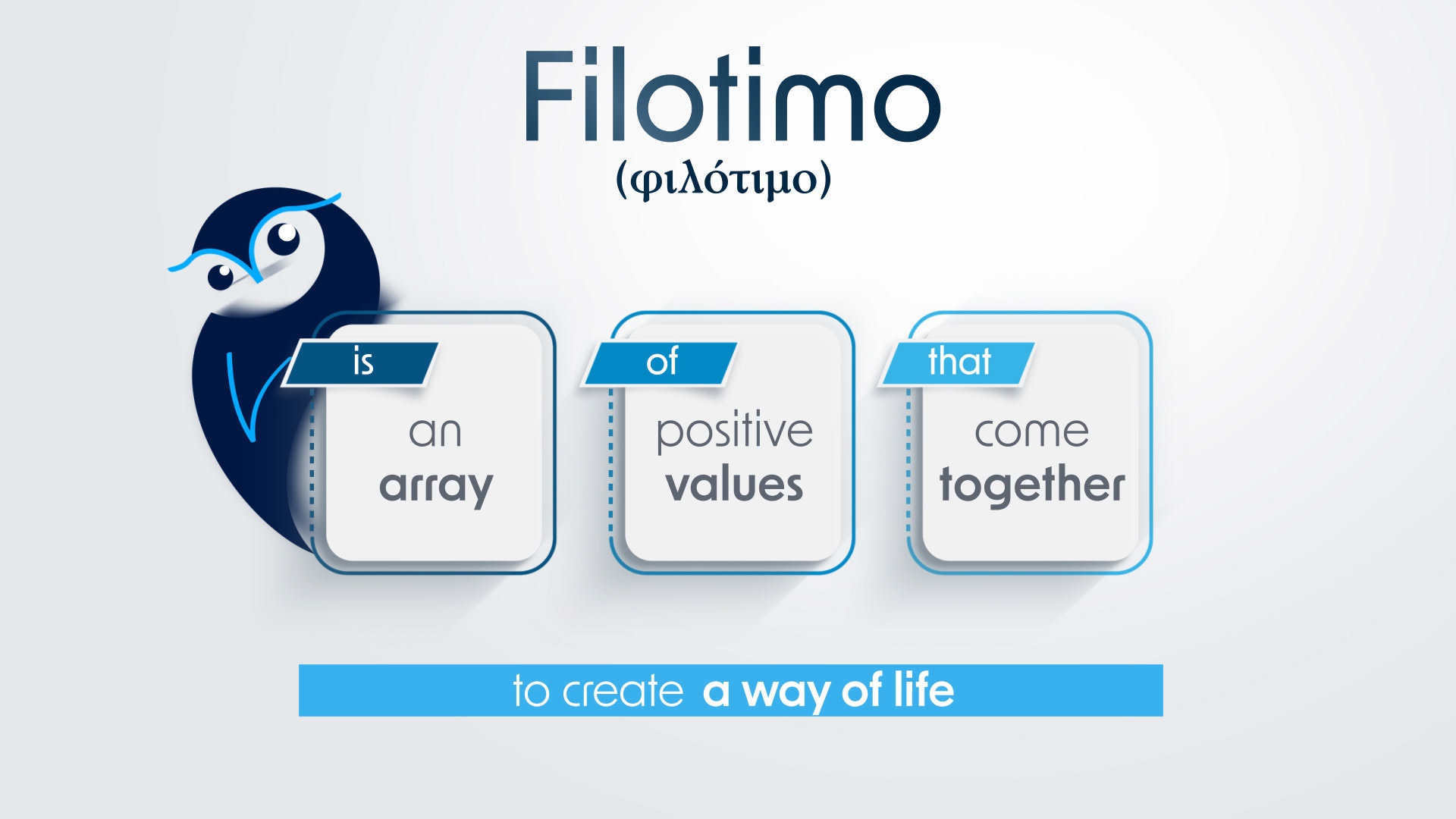 Filotimo
(φιλότιμο)

is
an
array

of
positive
values

that
come
together

to create a way of life